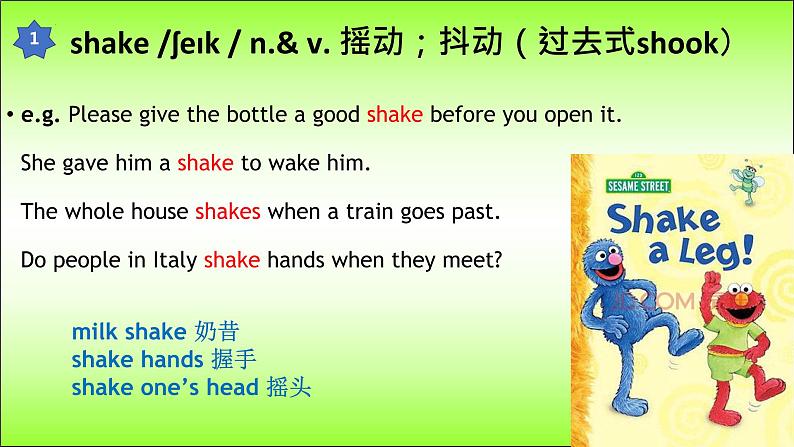 1

shake /ʃeɪk / n.& v. 摇动；抖动（过去式shook）

• e.g. Please give the bottle a good shake before you open it.

She gave him a shake to wake him.

The whole house shakes when a train goes past.

Do people in Italy shake hands when they meet?

milk shake 奶昔
shake hands 握手
shake one's head 摇头

123 SESAME STREET

Shake a Leg!